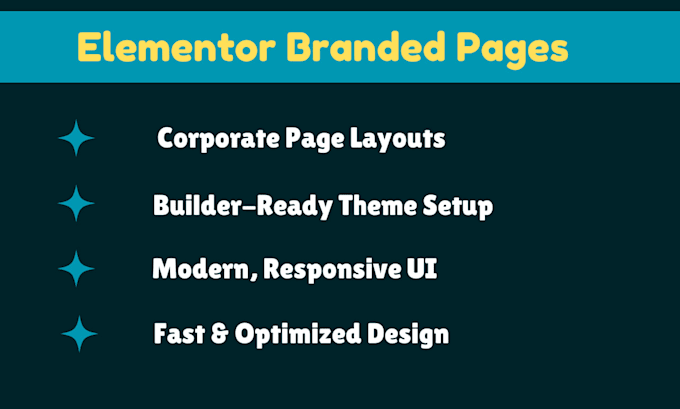 Elementor Branded Pages

Corporate Page Layouts

Builder-Ready Theme Setup

Modern, Responsive UI

Fast & Optimized Design